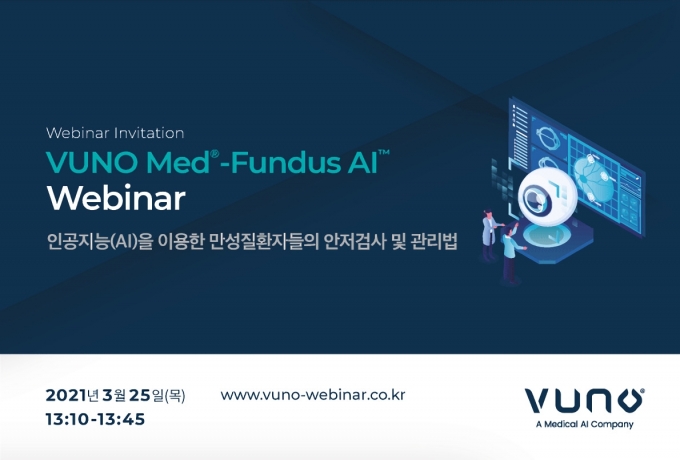 Webinar Invitation

VUNO Med®-Fundus AI™

Webinar

인공지능(AI)을 이용한 만성질환자들의 안저검사 및 관리법

2021년 3월 25일(목)
13:10-13:45

www.vuno-webinar.co.kr

VUNO®
A Medical AI Company